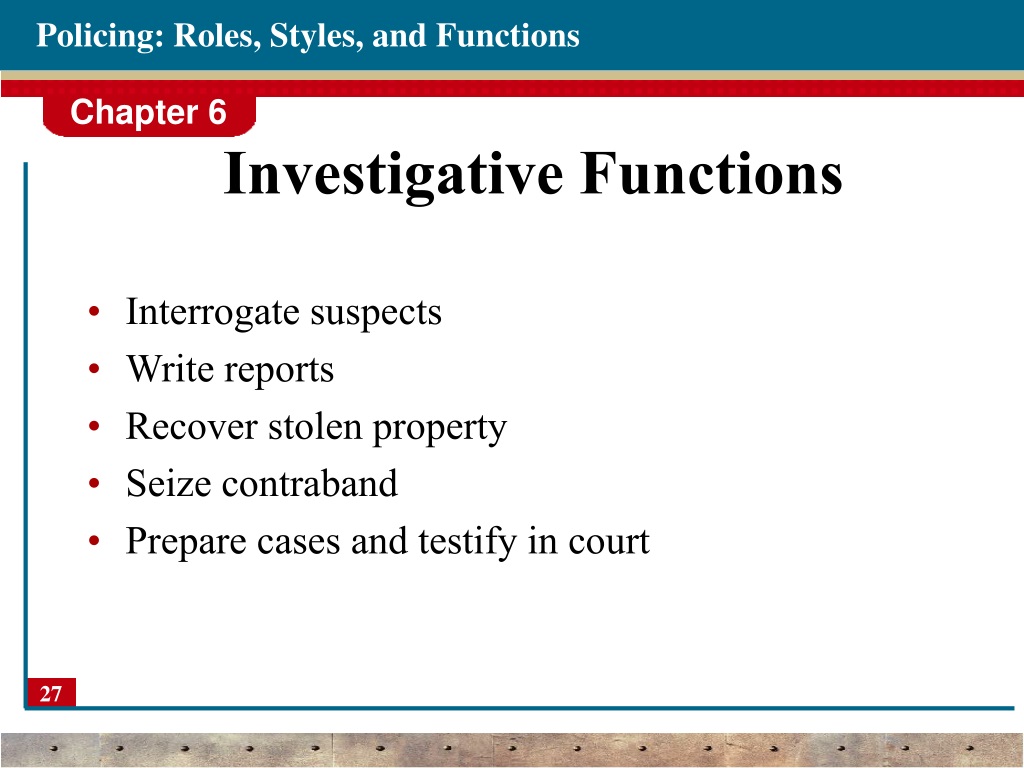 Policing: Roles, Styles, and Functions

Chapter 6

Investigative Functions

• Interrogate suspects
• Write reports
• Recover stolen property
• Seize contraband
• Prepare cases and testify in court

27